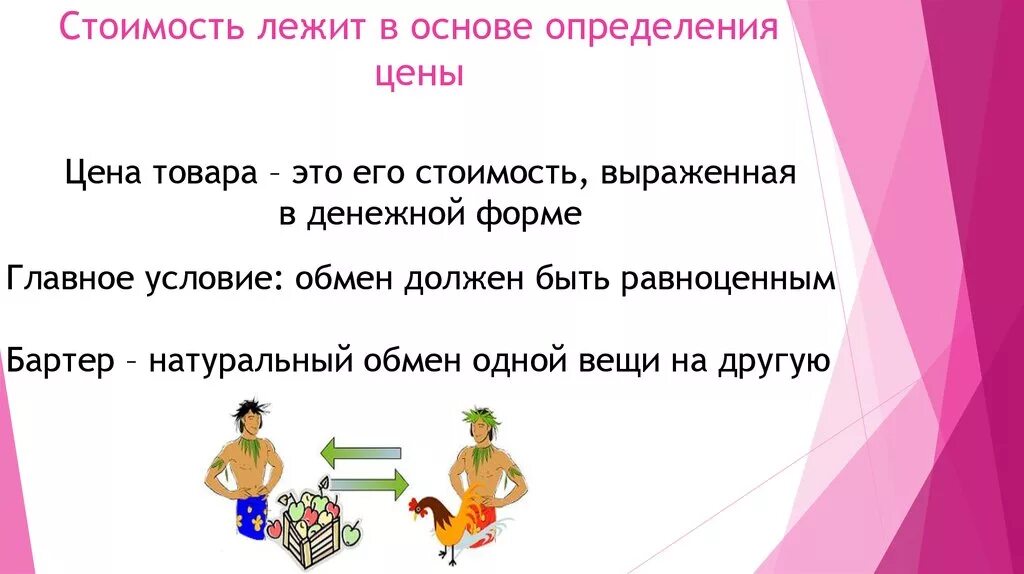 Стоимость лежит в основе определения цены

Цена товара – это его стоимость, выраженная в денежной форме

Главное условие: обмен должен быть равноценным

Бартер – натуральный обмен одной вещи на другую